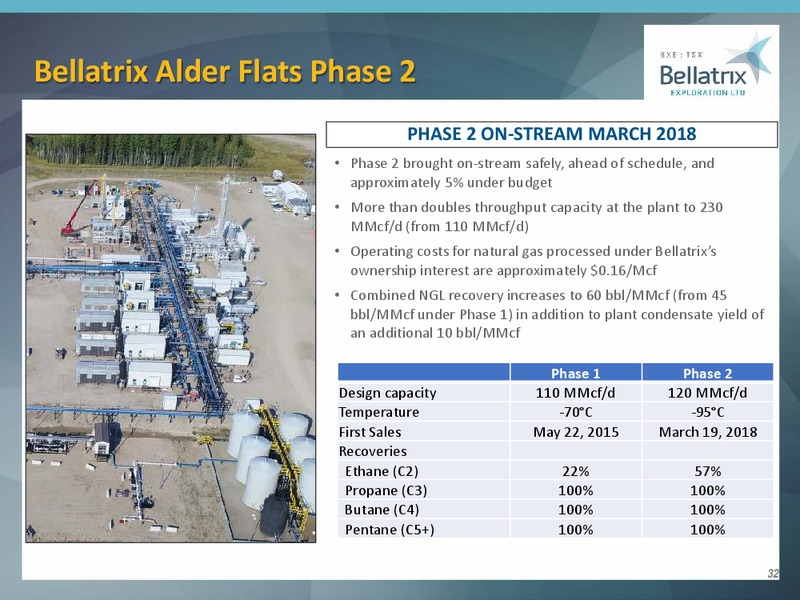 Bellatrix Alder Flats Phase 2

BXE : TSX
Bellatrix
EXPLORATION LTD

PHASE 2 ON-STREAM MARCH 2018

• Phase 2 brought on-stream safely, ahead of schedule, and approximately 5% under budget

• More than doubles throughput capacity at the plant to 230 MMcf/d (from 110 MMcf/d)

• Operating costs for natural gas processed under Bellatrix's ownership interest are approximately $0.16/Mcf

• Combined NGL recovery increases to 60 bbl/MMcf (from 45 bbl/MMcf under Phase 1) in addition to plant condensate yield of an additional 10 bbl/MMcf

| | Phase 1 | Phase 2 |
|---|---|---|
| Design capacity | 110 MMcf/d | 120 MMcf/d |
| Temperature | -70°C | -95°C |
| First Sales | May 22, 2015 | March 19, 2018 |
| Recoveries | | |
| Ethane (C2) | 22% | 57% |
| Propane (C3) | 100% | 100% |
| Butane (C4) | 100% | 100% |
| Pentane (C5+) | 100% | 100% |

32